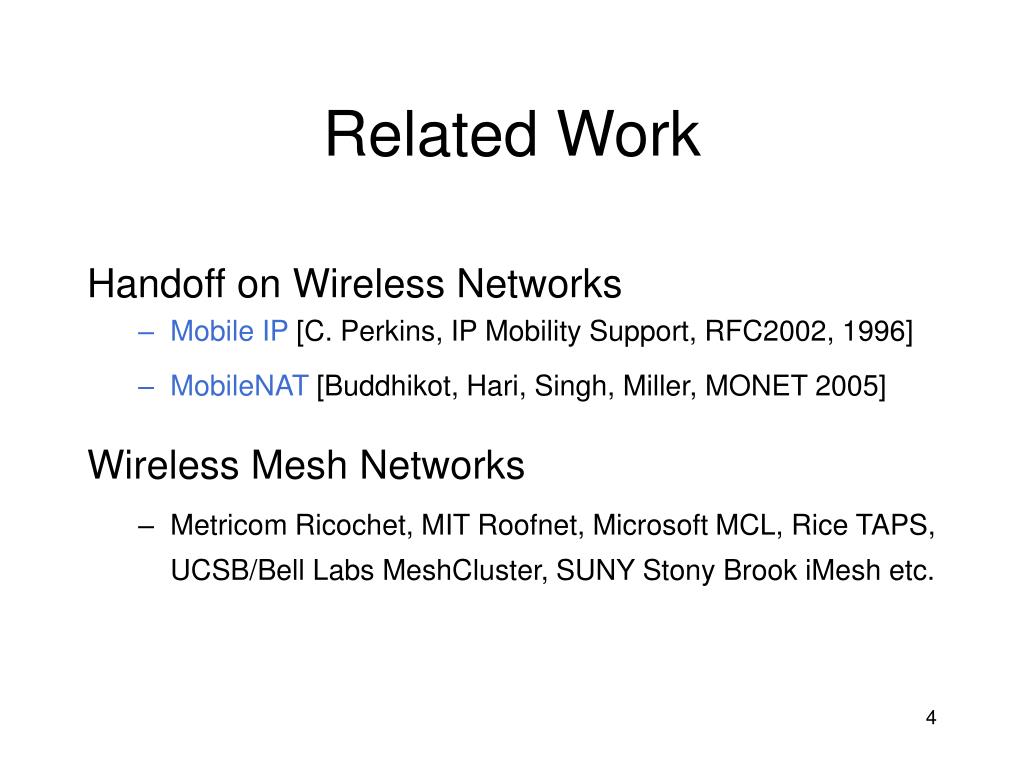 Related Work

Handoff on Wireless Networks

– Mobile IP [C. Perkins, IP Mobility Support, RFC2002, 1996]

– MobileNAT [Buddhikot, Hari, Singh, Miller, MONET 2005]

Wireless Mesh Networks

– Metricom Ricochet, MIT Roofnet, Microsoft MCL, Rice TAPS, UCSB/Bell Labs MeshCluster, SUNY Stony Brook iMesh etc.

4